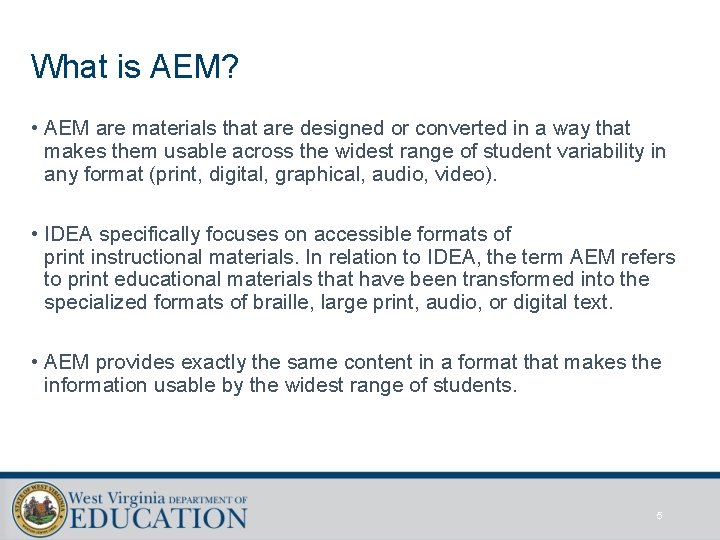 What is AEM?

• AEM are materials that are designed or converted in a way that makes them usable across the widest range of student variability in any format (print, digital, graphical, audio, video).

• IDEA specifically focuses on accessible formats of print instructional materials. In relation to IDEA, the term AEM refers to print educational materials that have been transformed into the specialized formats of braille, large print, audio, or digital text.

• AEM provides exactly the same content in a format that makes the information usable by the widest range of students.

STATE OF WEST VIRGINIA

West Virginia DEPARTMENT OF EDUCATION

5